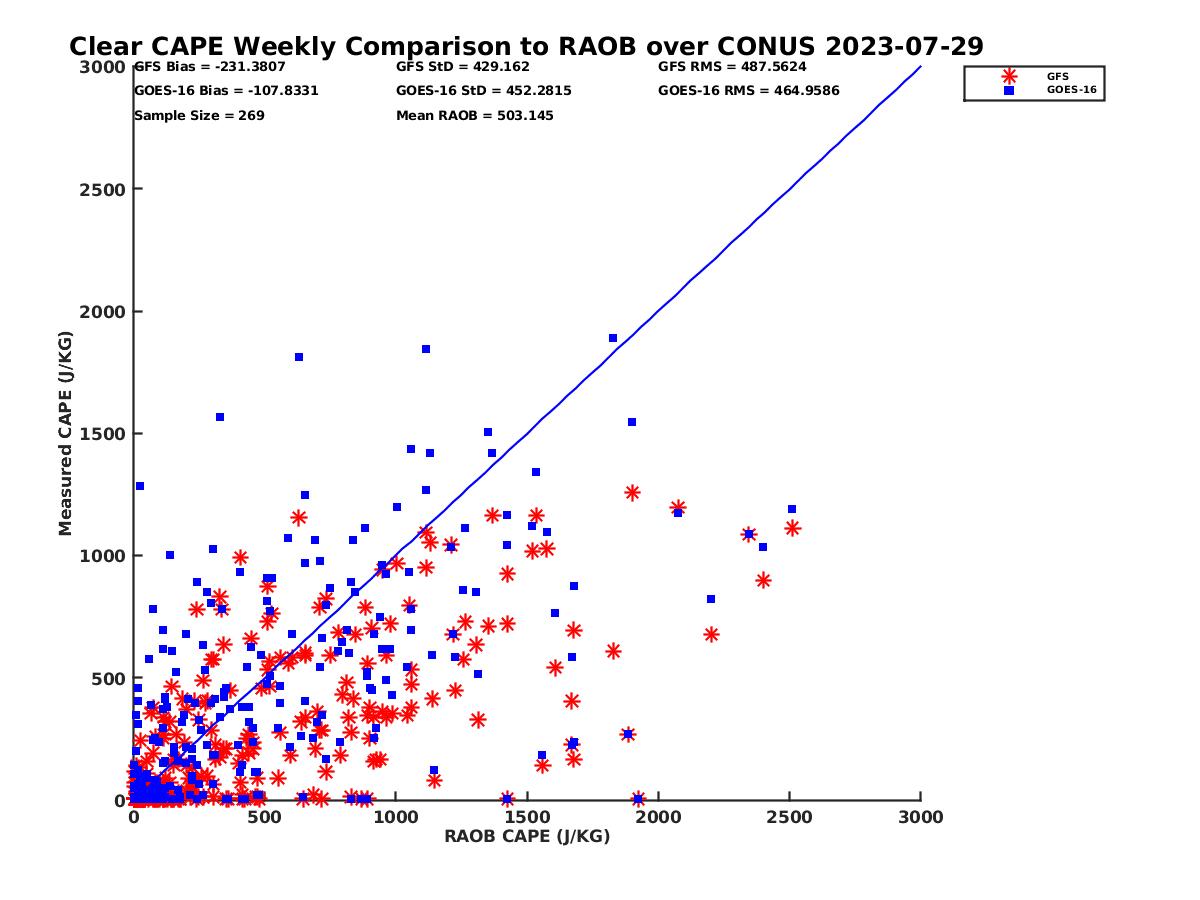 Clear CAPE Weekly Comparison to RAOB over CONUS 2023-07-29

GFS Bias = -231.3807
GOES-16 Bias = -107.8331
Sample Size = 269

GFS StD = 429.162
GOES-16 StD = 452.2815
Mean RAOB = 503.145

GFS RMS = 487.5624
GOES-16 RMS = 464.9586

GFS
GOES-16

Measured CAPE (J/KG)

3000
2500
2000
1500
1000
500
0

0
500
1000
1500
2000
2500
3000

RAOB CAPE (J/KG)